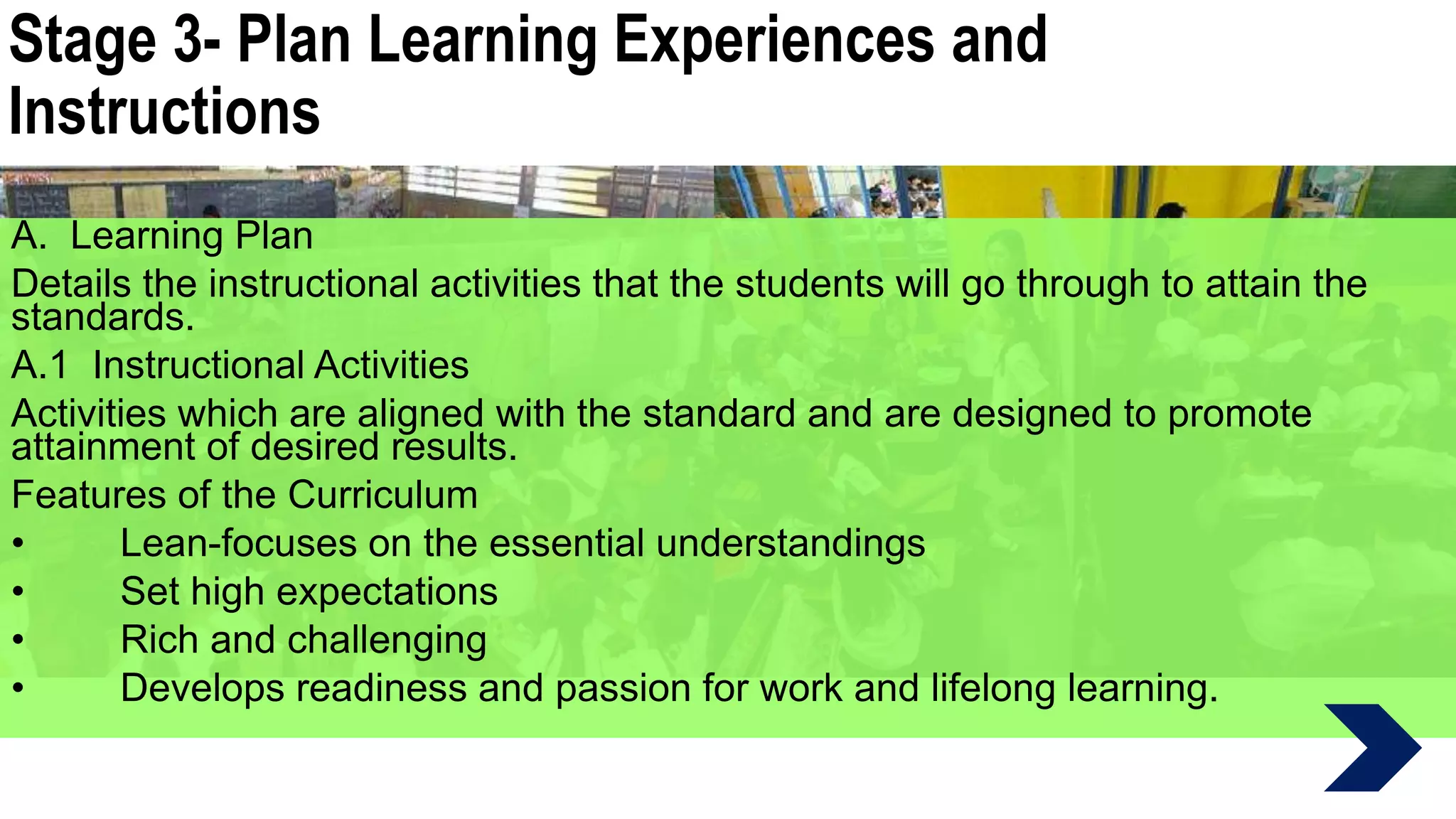 Stage 3- Plan Learning Experiences and Instructions

A. Learning Plan

Details the instructional activities that the students will go through to attain the standards.

A.1 Instructional Activities

Activities which are aligned with the standard and are designed to promote attainment of desired results.

Features of the Curriculum

• Lean-focuses on the essential understandings
• Set high expectations
• Rich and challenging
• Develops readiness and passion for work and lifelong learning.